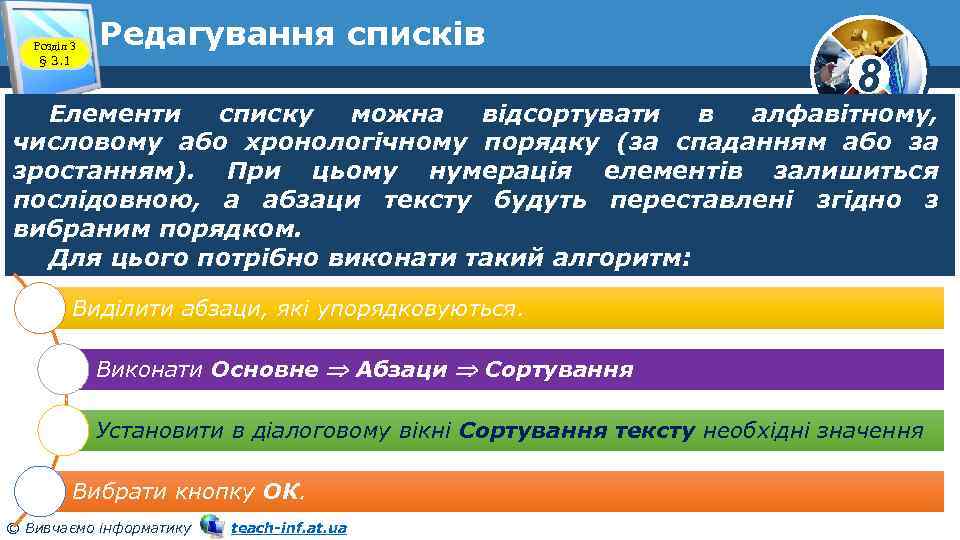 Розділ 3
§ 3.1

Редагування списків

8

Елементи списку можна відсортувати в алфавітному, числовому або хронологічному порядку (за спаданням або за зростанням). При цьому нумерація елементів залишиться послідовною, а абзаци тексту будуть переставлені згідно з вибраним порядком.

Для цього потрібно виконати такий алгоритм:

Виділити абзаци, які упорядковуються.

Виконати Основне $\Rightarrow$ Абзаци $\Rightarrow$ Сортування

Установити в діалоговому вікні Сортування тексту необхідні значення

Вибрати кнопку ОК.

© Вивчаємо інформатику teach-inf.at.ua